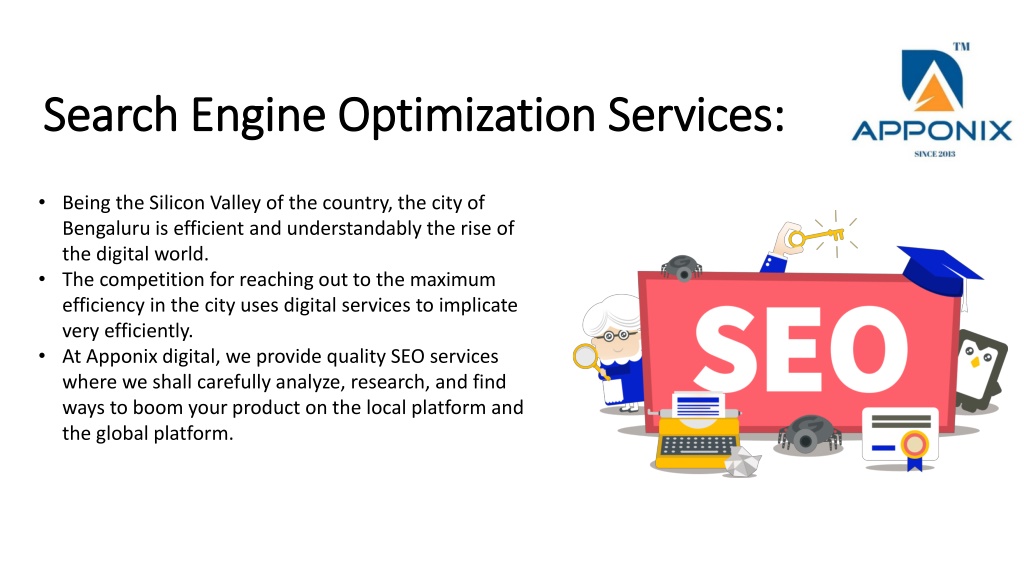 Search Engine Optimization Services:

TM
APPONIX
SINCE 2013

• Being the Silicon Valley of the country, the city of Bengaluru is efficient and understandably the rise of the digital world.
• The competition for reaching out to the maximum efficiency in the city uses digital services to implicate very efficiently.
• At Apponix digital, we provide quality SEO services where we shall carefully analyze, research, and find ways to boom your product on the local platform and the global platform.

SEO